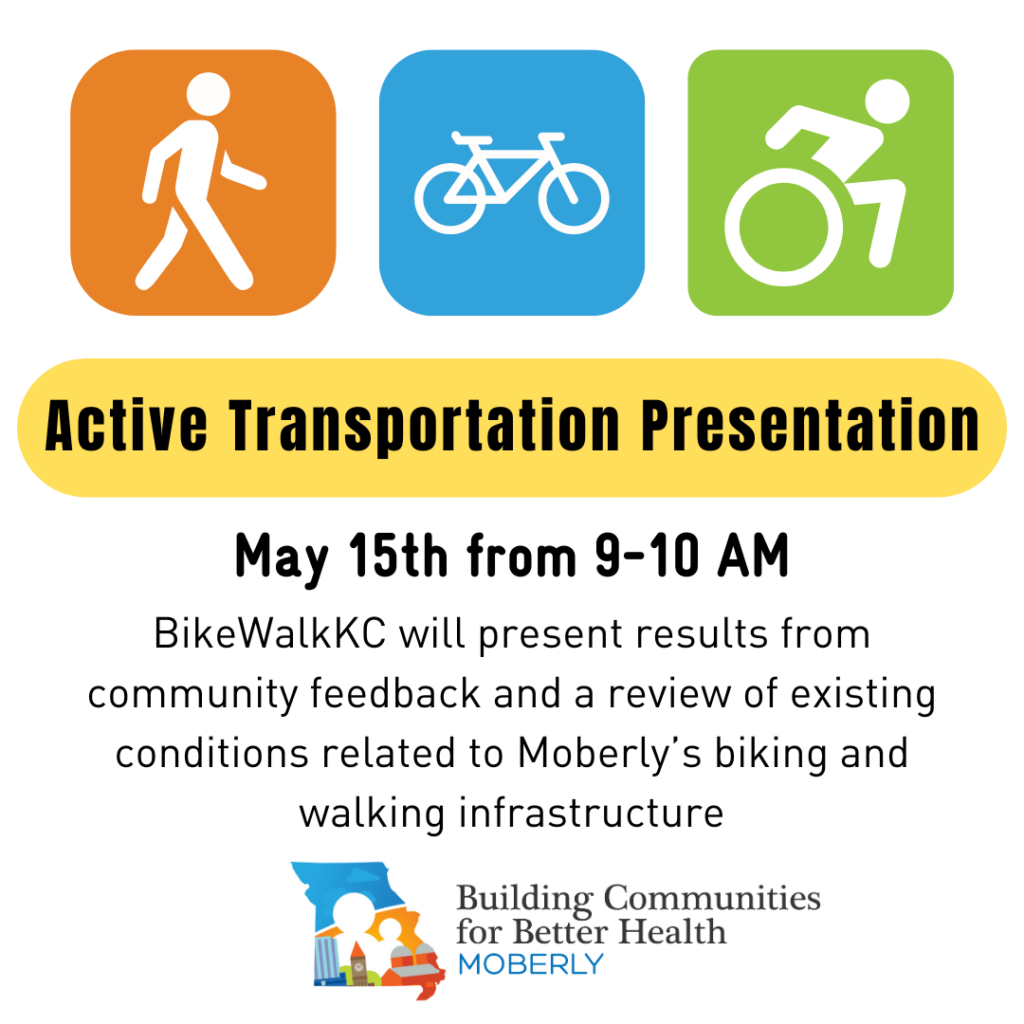 Active Transportation Presentation

May 15th from 9-10 AM

BikeWalkKC will present results from community feedback and a review of existing conditions related to Moberly's biking and walking infrastructure

Building Communities for Better Health
MOBERLY